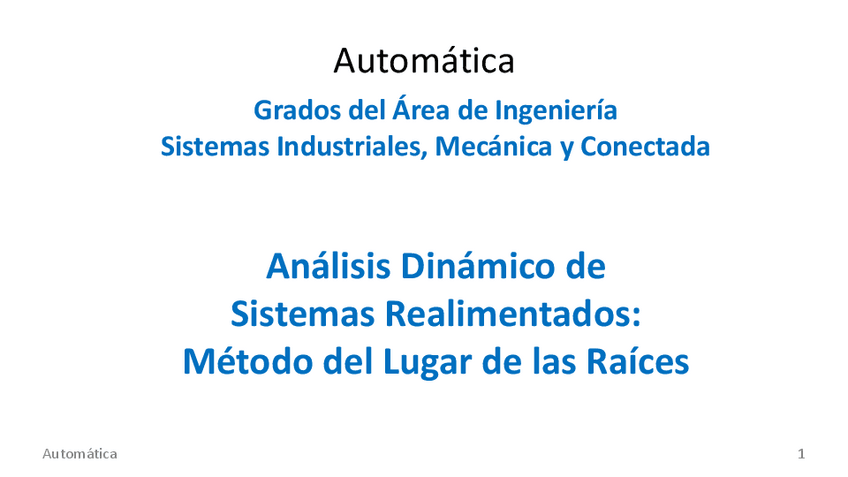 Automática

Grados del Área de Ingeniería
Sistemas Industriales, Mecánica y Conectada

Análisis Dinámico de
Sistemas Realimentados:
Método del Lugar de las Raíces

Automática

1